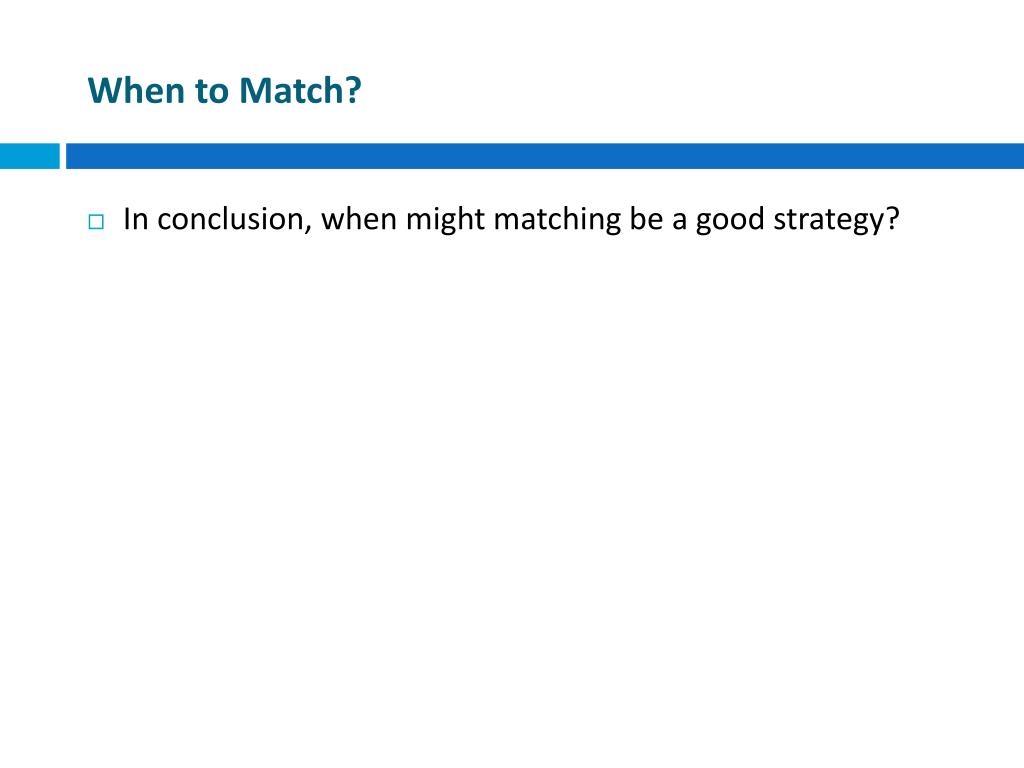 When to Match?

□ In conclusion, when might matching be a good strategy?